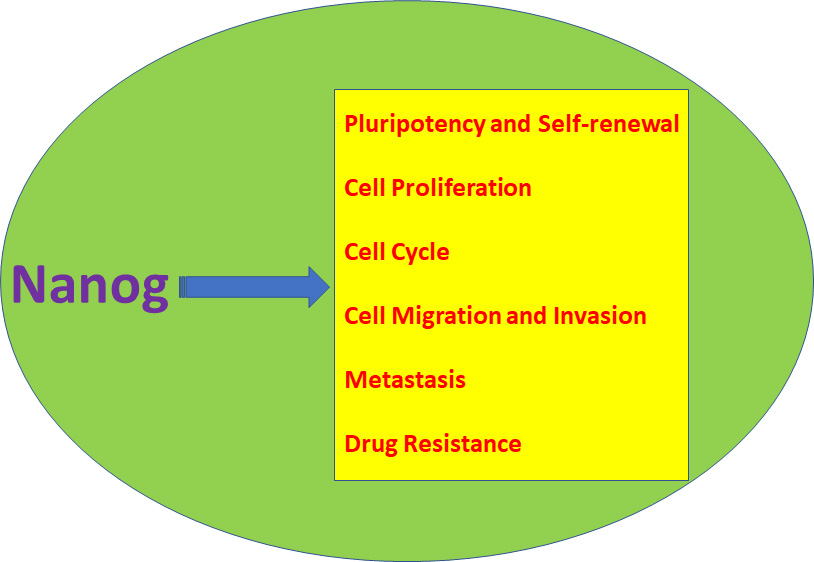 Nanog

Pluripotency and Self-renewal

Cell Proliferation

Cell Cycle

Cell Migration and Invasion

Metastasis

Drug Resistance